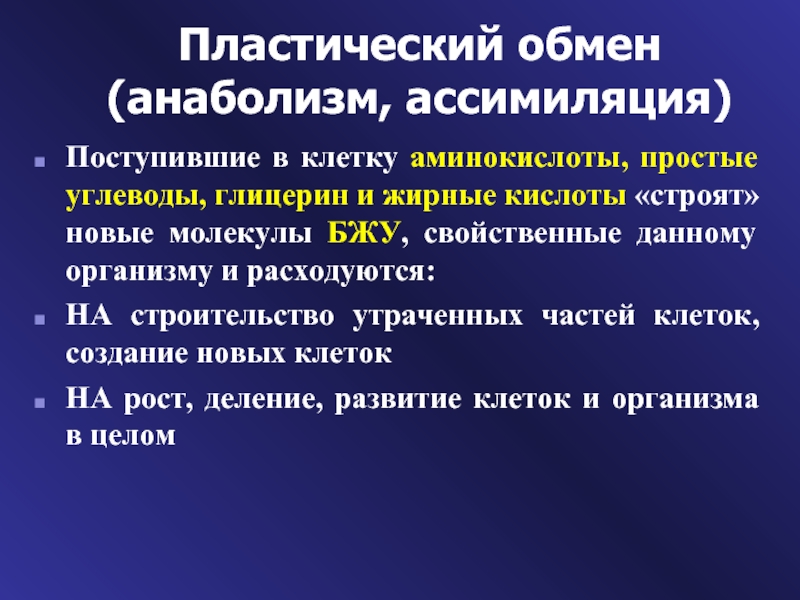 Пластический обмен (анаболизм, ассимиляция)

Поступившие в клетку аминокислоты, простые углеводы, глицерин и жирные кислоты «строят» новые молекулы БЖУ, свойственные данному организму и расходуются:

НА строительство утраченных частей клеток, создание новых клеток

НА рост, деление, развитие клеток и организма в целом